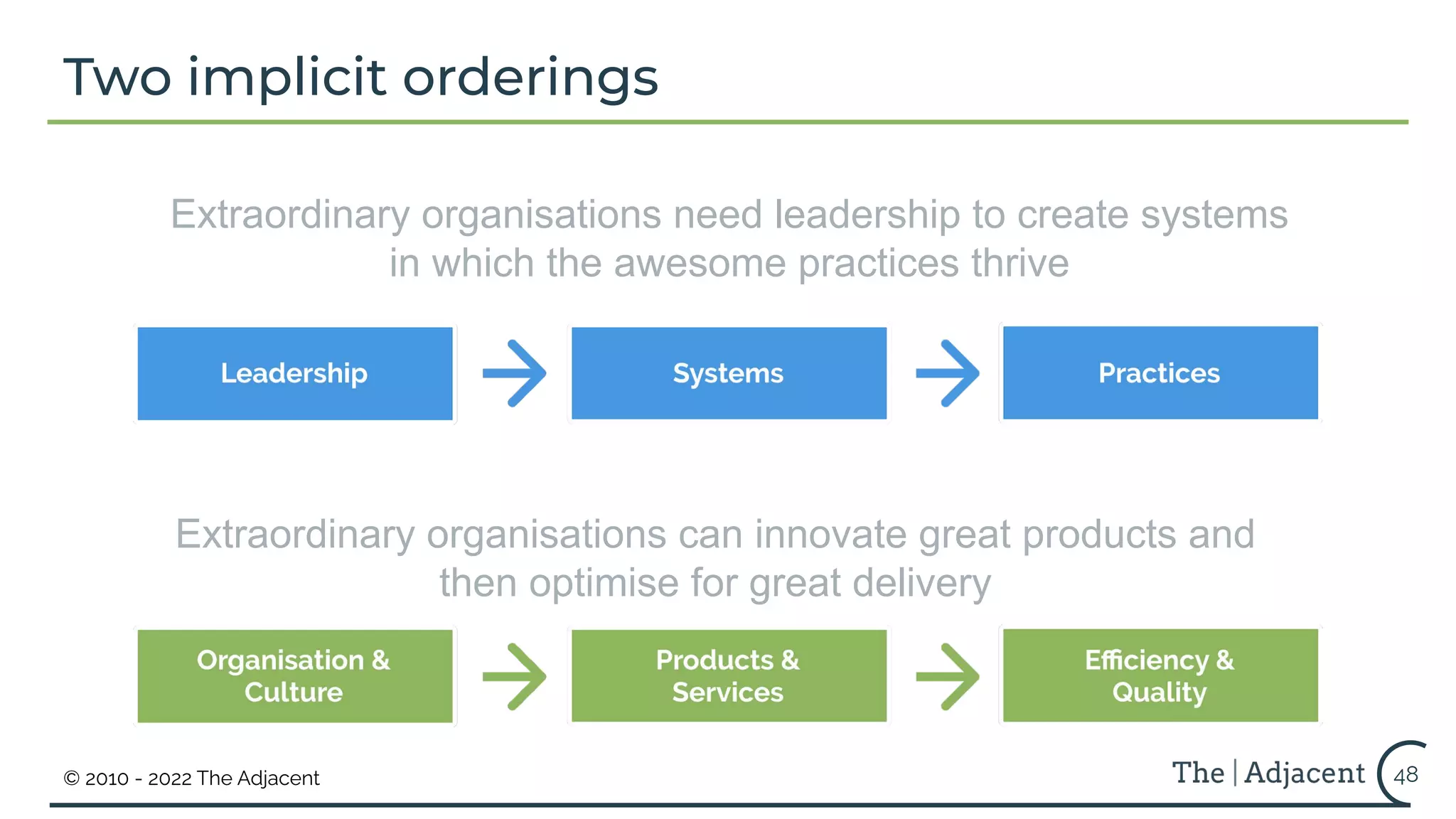 Two implicit orderings

Extraordinary organisations need leadership to create systems in which the awesome practices thrive

Leadership

Systems

Practices

Extraordinary organisations can innovate great products and then optimise for great delivery

Organisation & Culture

Products & Services

Efficiency & Quality

© 2010 - 2022 The Adjacent

The | Adjacent

48